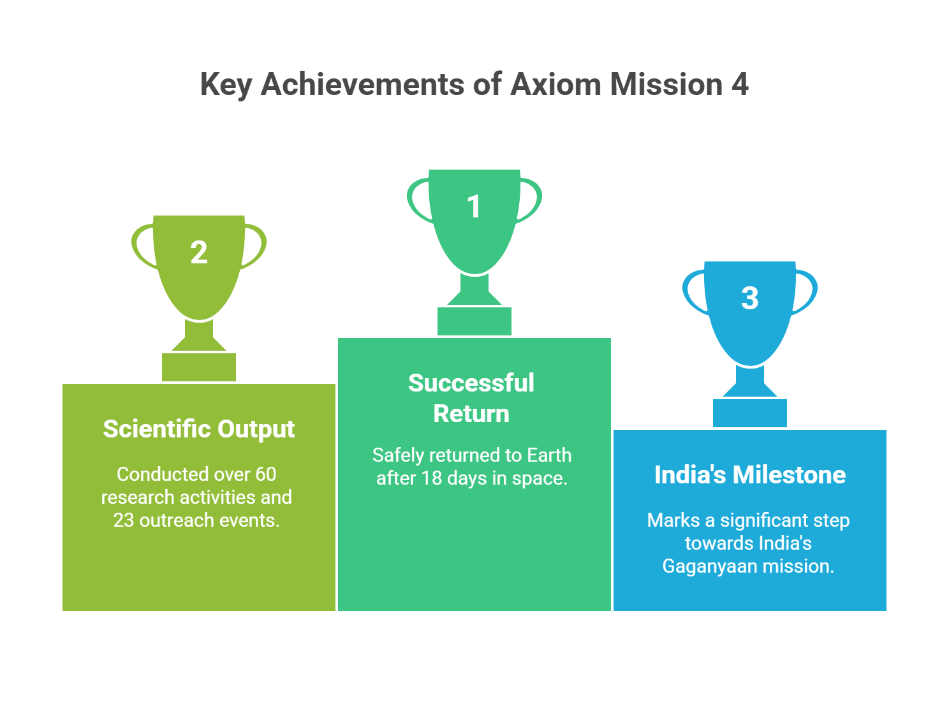 Key Achievements of Axiom Mission 4

2

Scientific Output

Conducted over 60 research activities and 23 outreach events.

1

Successful Return

Safely returned to Earth after 18 days in space.

3

India's Milestone

Marks a significant step towards India's Gaganyaan mission.